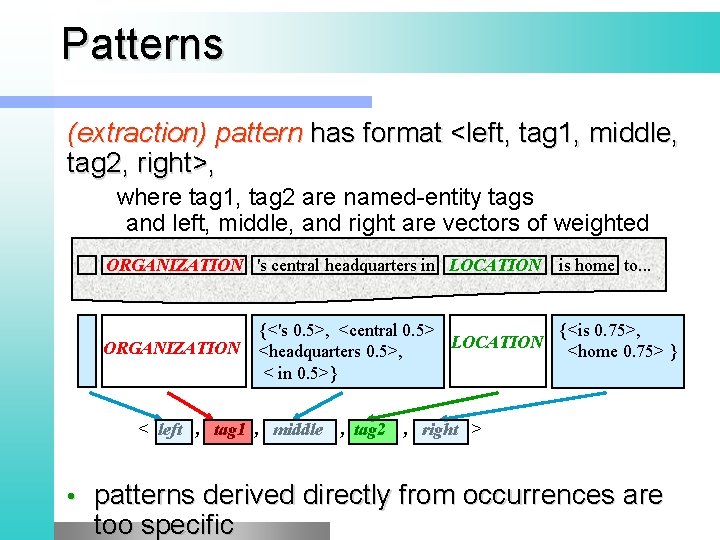 Patterns

(extraction) pattern has format <left, tag1, middle, tag2, right>,

where tag1, tag2 are named-entity tags and left, middle, and right are vectors of weighted

ORGANIZATION 's central headquarters in LOCATION is home to...

ORGANIZATION {<'s 0.5>, <central 0.5> <headquarters 0.5>, < in 0.5>} LOCATION {<is 0.75>, <home 0.75> }

< left , tag1 , middle , tag2 , right >

• patterns derived directly from occurrences are too specific